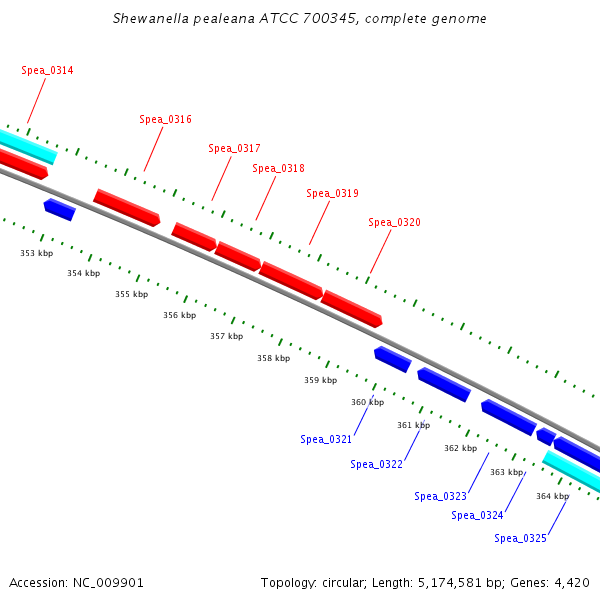 Shewanella pealeana ATCC 700345, complete genome

Spea_0314
Spea_0316
Spea_0317
Spea_0318
Spea_0319
Spea_0320

353 kbp
354 kbp
355 kbp
356 kbp
357 kbp
358 kbp
359 kbp
360 kbp
361 kbp
362 kbp
363 kbp
364 kbp

Spea_0321
Spea_0322
Spea_0323
Spea_0324
Spea_0325

Accession: NC_009901

Topology: circular; Length: 5,174,581 bp; Genes: 4,420